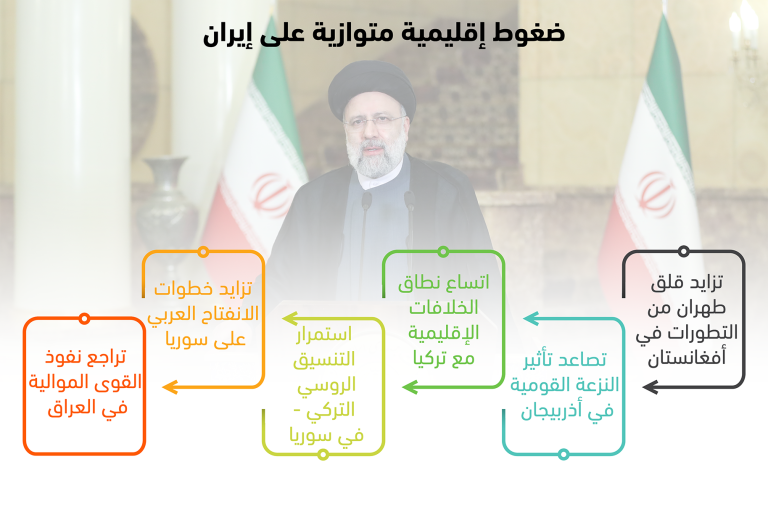 ضغوط إقليمية متوازية على إيران

تزايد قلق طهران من التطورات في أفغانستان

تصاعد تأثير النزعة القومية في أذربيجان

اتساع نطاق الخلافات الإقليمية مع تركيا

استمرار التنسيق الروسي التركي - في سوريا

تزايد خطوات الانفتاح العربي على سوريا

تراجع نفوذ القوى الموالية في العراق